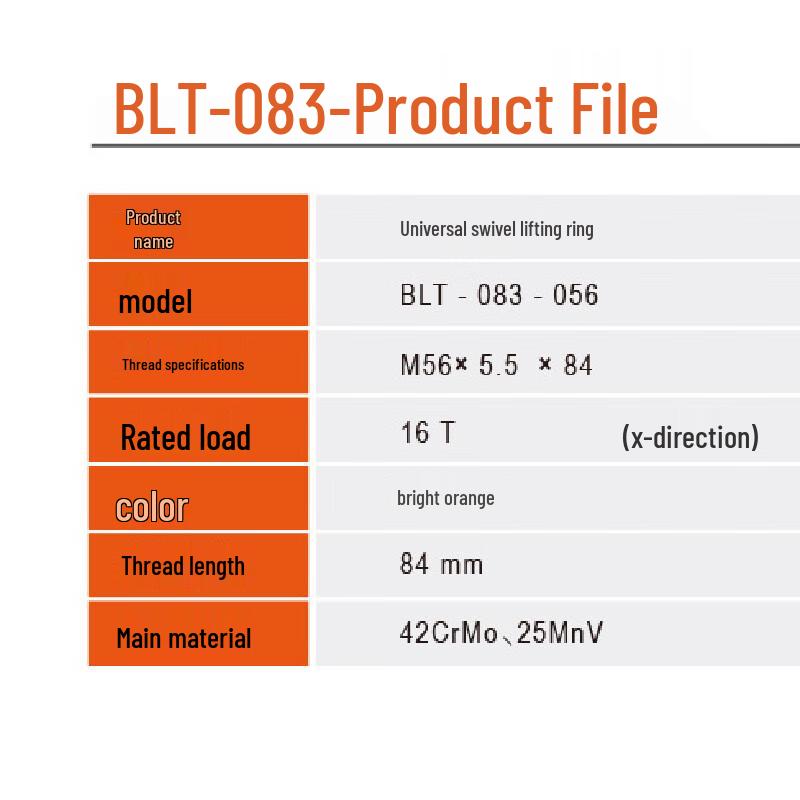 BLT-083-Product File

| Product name | Universal swivel lifting ring |
|---|---|
| model | BLT - 083 - 056 |
| Thread specifications | M56× 5.5 × 84 |
| Rated load | 16 T (x-direction) |
| color | bright orange |
| Thread length | 84 mm |
| Main material | 42CrMo、25MnV |